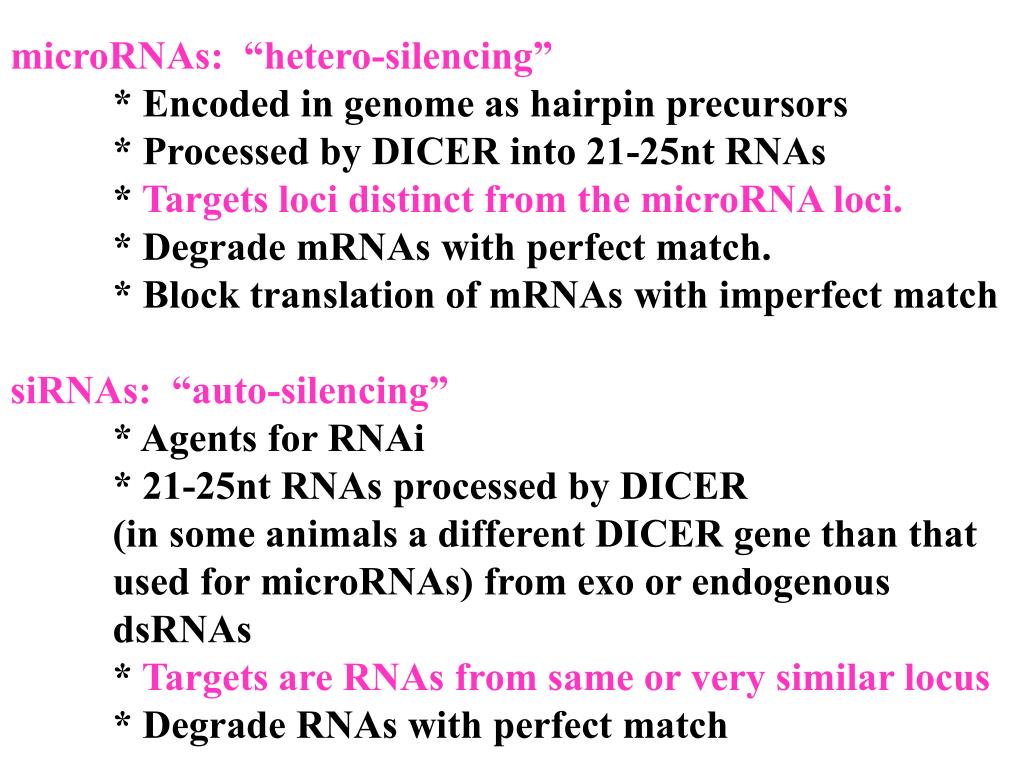 microRNAs: “hetero-silencing”
* Encoded in genome as hairpin precursors
* Processed by DICER into 21-25nt RNAs
* Targets loci distinct from the microRNA loci.
* Degrade mRNAs with perfect match.
* Block translation of mRNAs with imperfect match

siRNAs: “auto-silencing”
* Agents for RNAi
* 21-25nt RNAs processed by DICER (in some animals a different DICER gene than that used for microRNAs) from exo or endogenous dsRNAs
* Targets are RNAs from same or very similar locus
* Degrade RNAs with perfect match